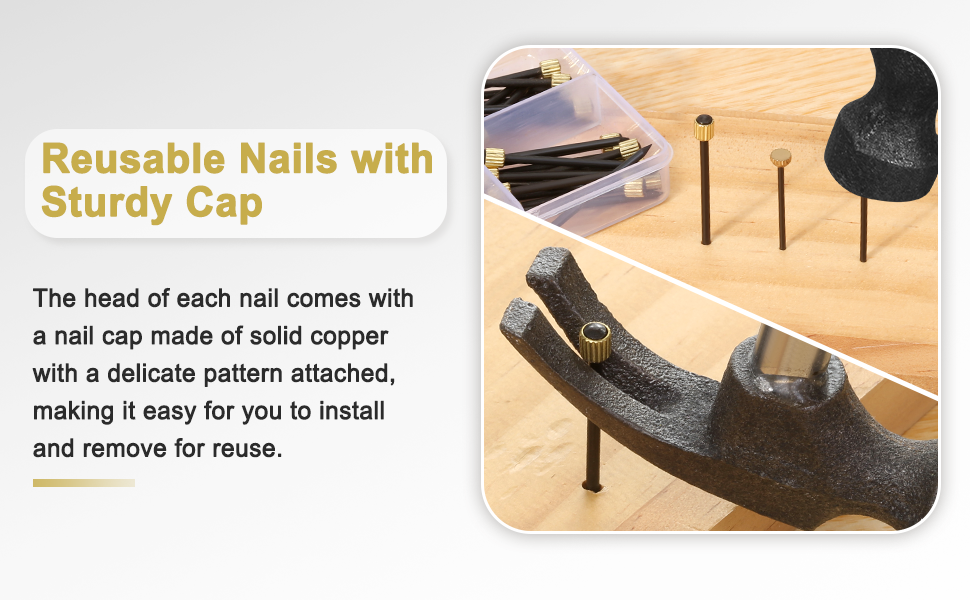 Reusable Nails with Sturdy Cap

The head of each nail comes with a nail cap made of solid copper with a delicate pattern attached, making it easy for you to install and remove for reuse.